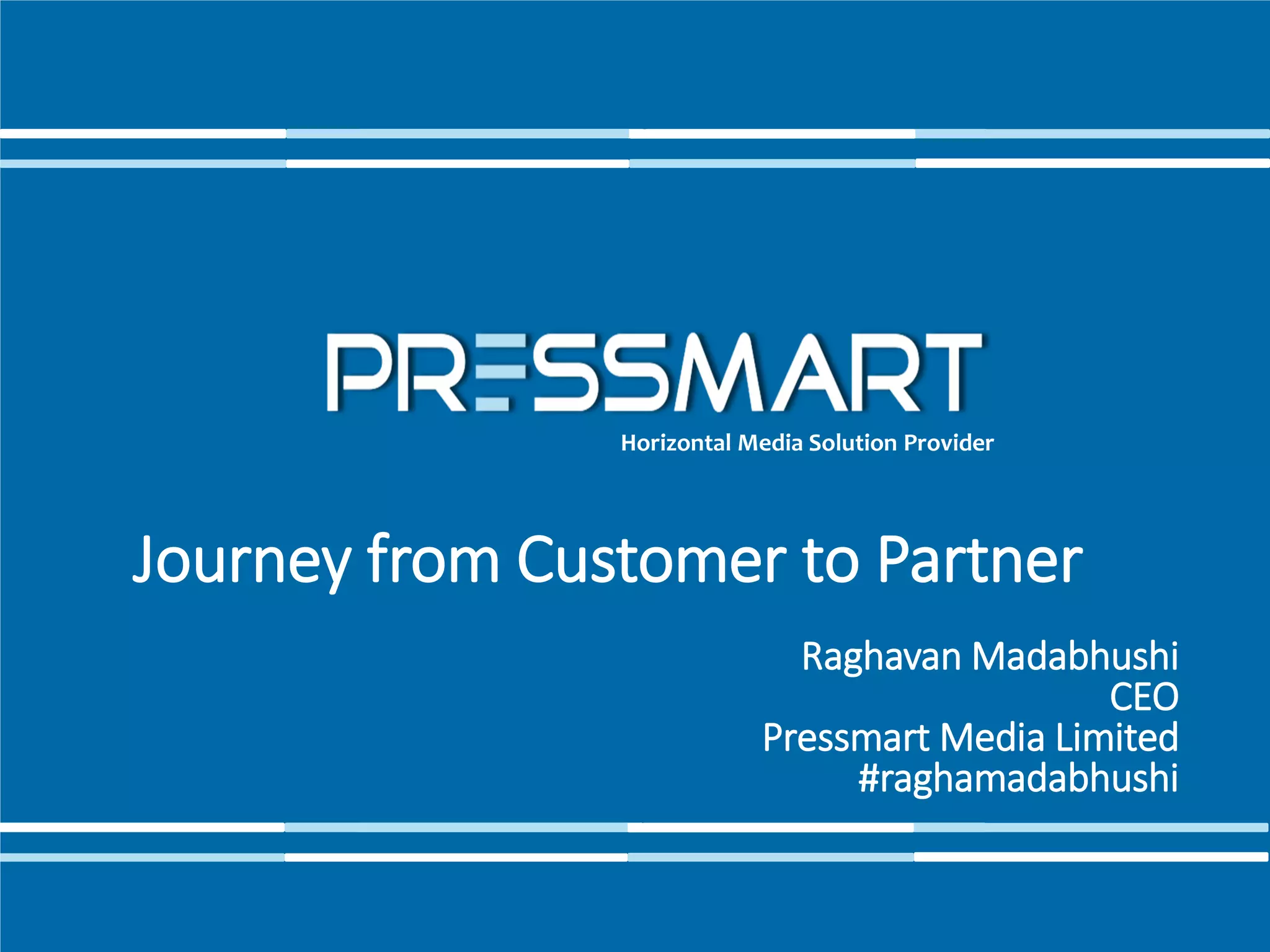 PRESSMART
Horizontal Media Solution Provider

Journey from Customer to Partner

Raghavan Madabhushi
CEO
Pressmart Media Limited
#raghamadabhushi